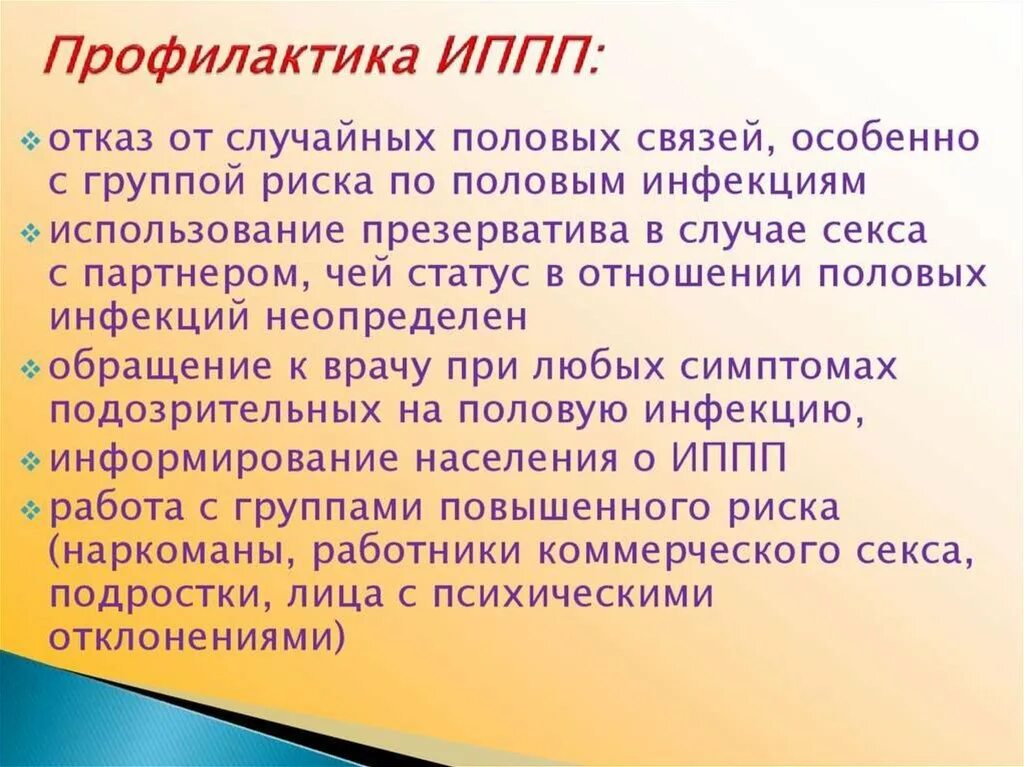 Профилактика ИППП:

❖ отказ от случайных половых связей, особенно с группой риска по половым инфекциям

❖ использование презерватива в случае секса с партнером, чей статус в отношении половых инфекций неопределен

❖ обращение к врачу при любых симптомах подозрительных на половую инфекцию,

❖ информирование населения о ИППП

❖ работа с группами повышенного риска (наркоманы, работники коммерческого секса, подростки, лица с психическими отклонениями)